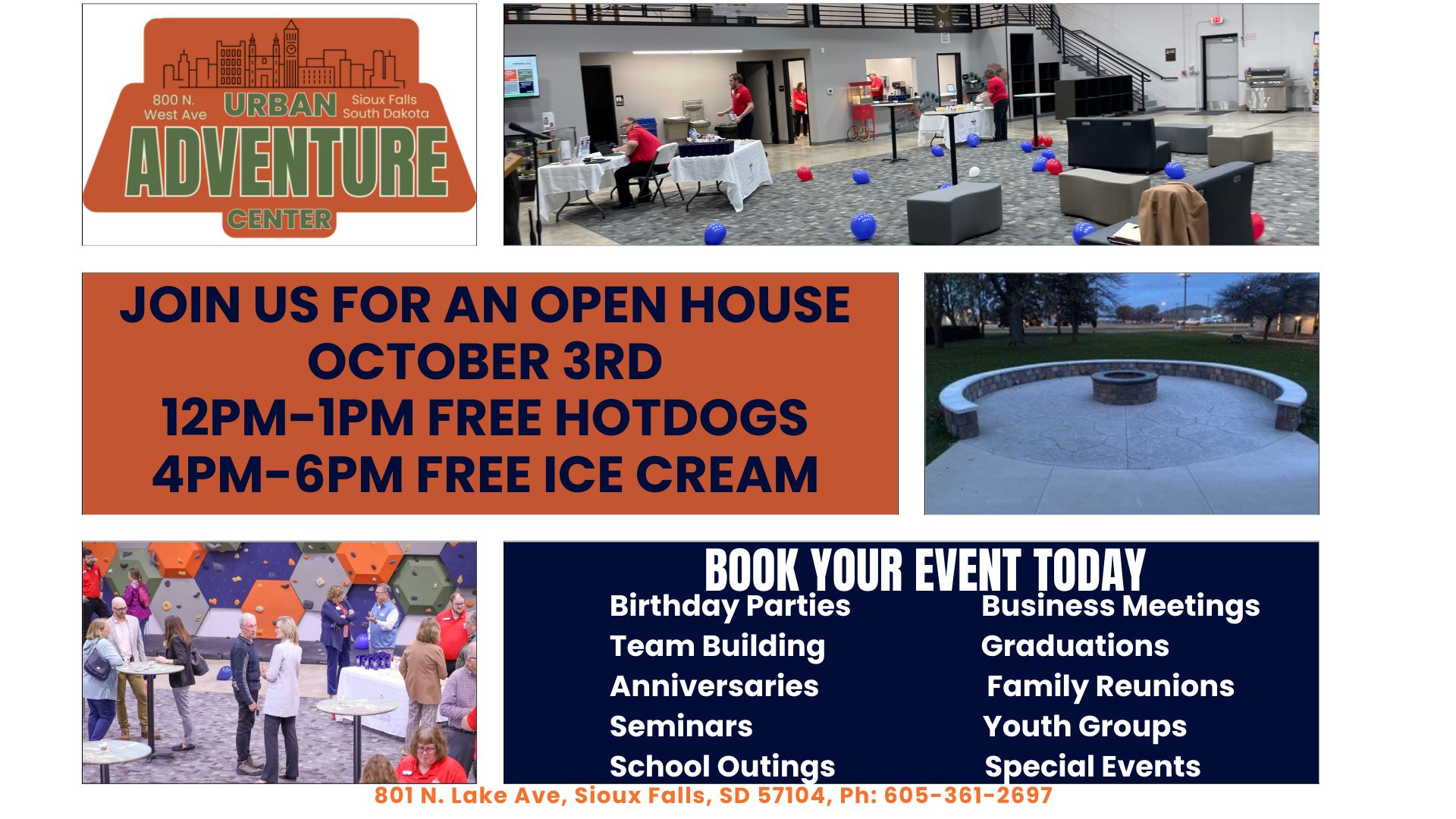 800 N. West Ave
URBAN
Sioux Falls South Dakota
ADVENTURE
CENTER

JOIN US FOR AN OPEN HOUSE
OCTOBER 3RD
12PM-1PM FREE HOTDOGS
4PM-6PM FREE ICE CREAM

BOOK YOUR EVENT TODAY

Birthday Parties
Team Building
Anniversaries
Seminars
School Outings

Business Meetings
Graduations
Family Reunions
Youth Groups
Special Events

801 N. Lake Ave, Sioux Falls, SD 57104, Ph: 605-361-2697